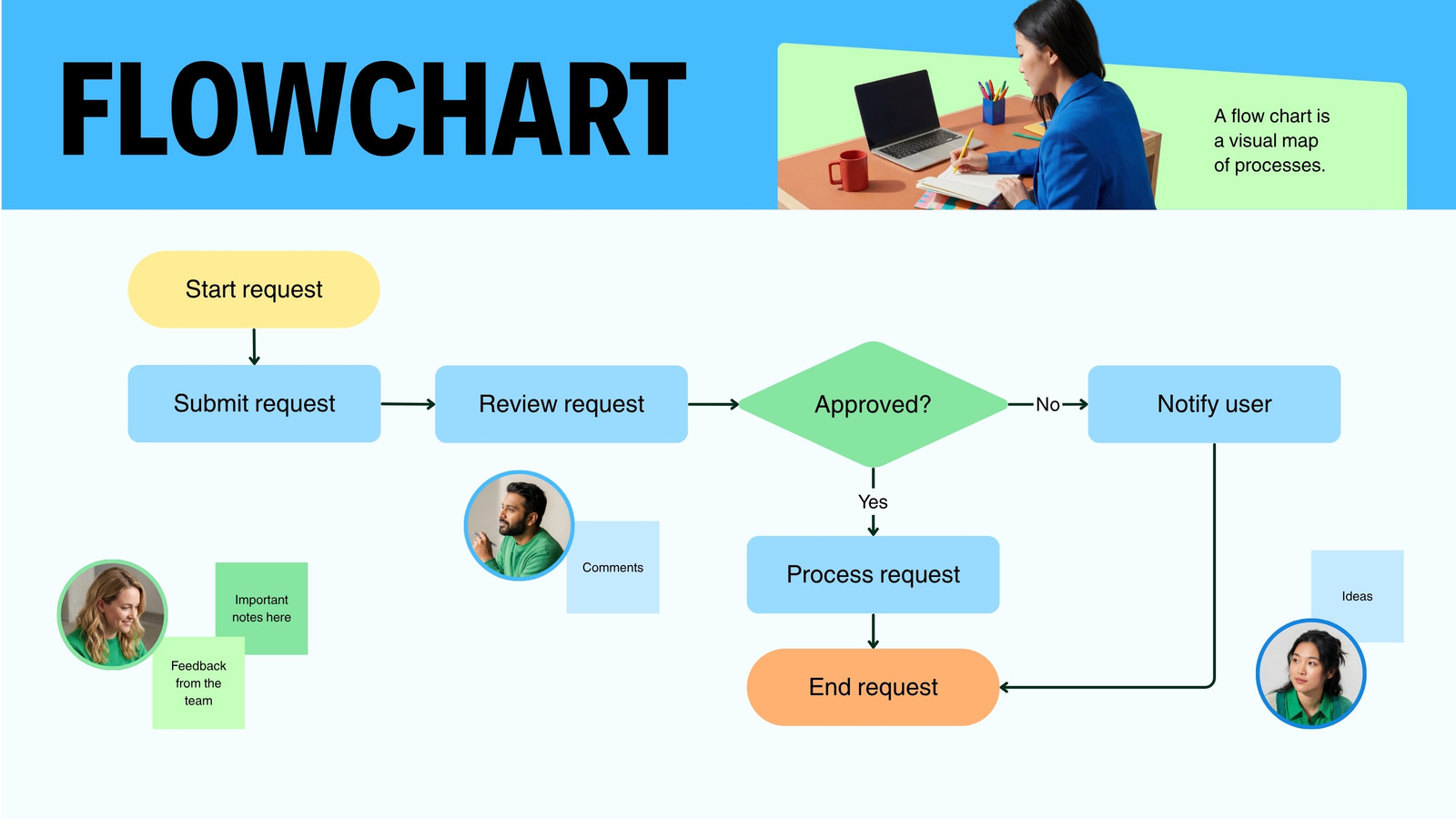 FLOWCHART

A flow chart is a visual map of processes.

Start request

Submit request

Review request

Approved?

No

Notify user

Yes

Process request

End request

Comments

Important notes here

Feedback from the team

Ideas